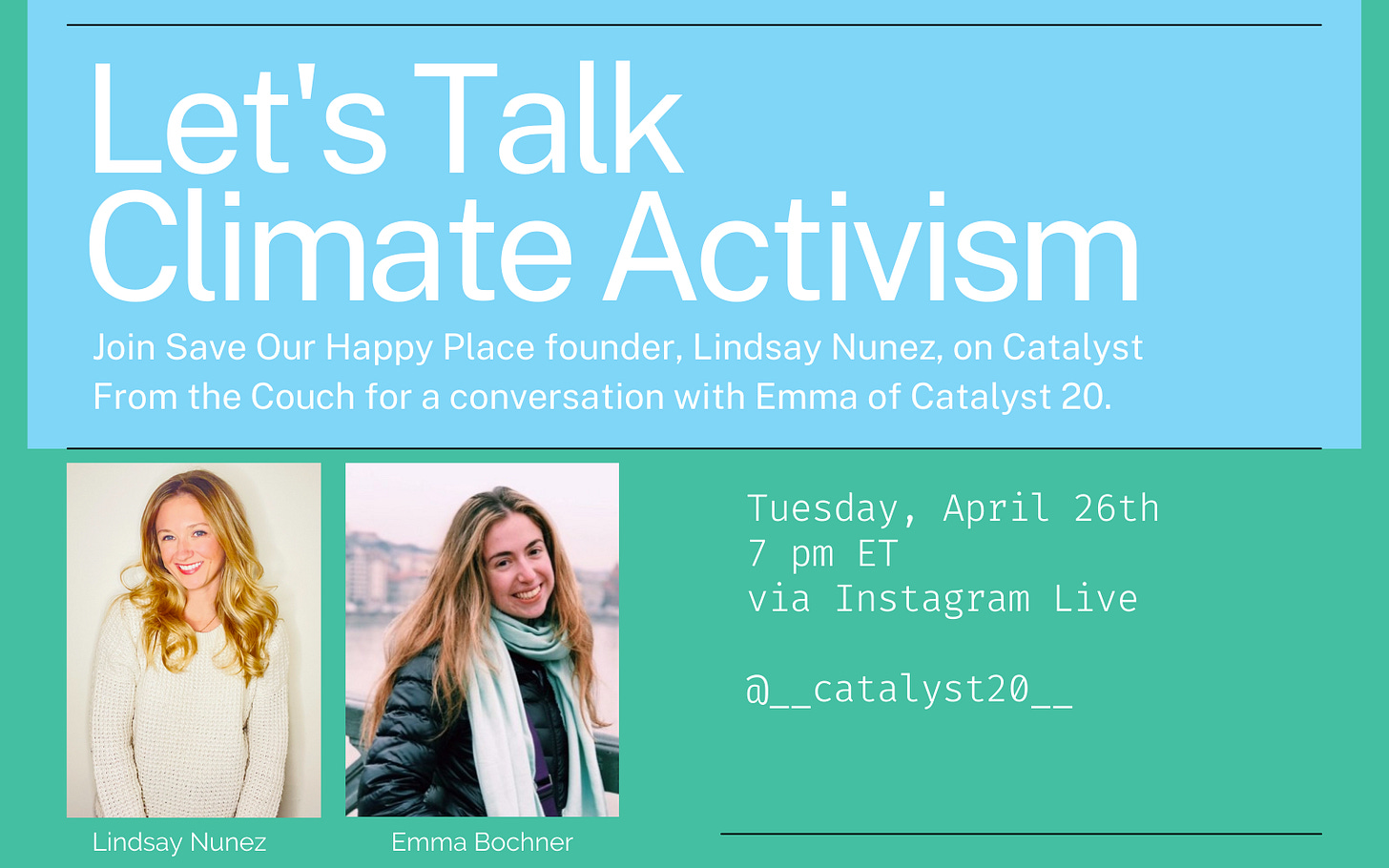 Let's Talk Climate Activism

Join Save Our Happy Place founder, Lindsay Nunez, on Catalyst From the Couch for a conversation with Emma of Catalyst 20.

Lindsay Nunez

Emma Bochner

Tuesday, April 26th
7 pm ET
via Instagram Live

@__catalyst20__